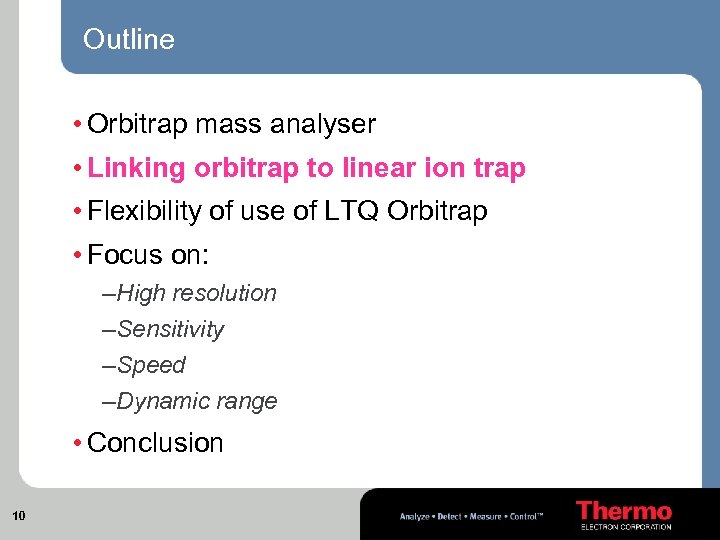 Outline

• Orbitrap mass analyser

• Linking orbitrap to linear ion trap

• Flexibility of use of LTQ Orbitrap

• Focus on:

–High resolution

–Sensitivity

–Speed

–Dynamic range

• Conclusion

10

Analyze • Detect • Measure • Control™

Thermo
ELECTRON CORPORATION